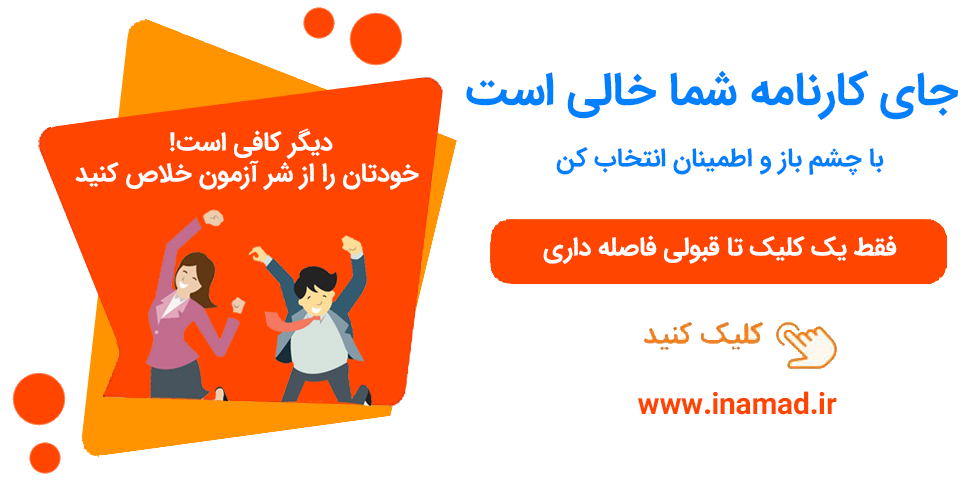 جای کارنامه شما خالی است

با چشم باز و اطمینان انتخاب کن

فقط یک کلیک تا قبولی فاصله داری

کلیک کنید

www.inamad.ir

دیگر کافی است!
خودتان را از شر آزمون خلاص کنید